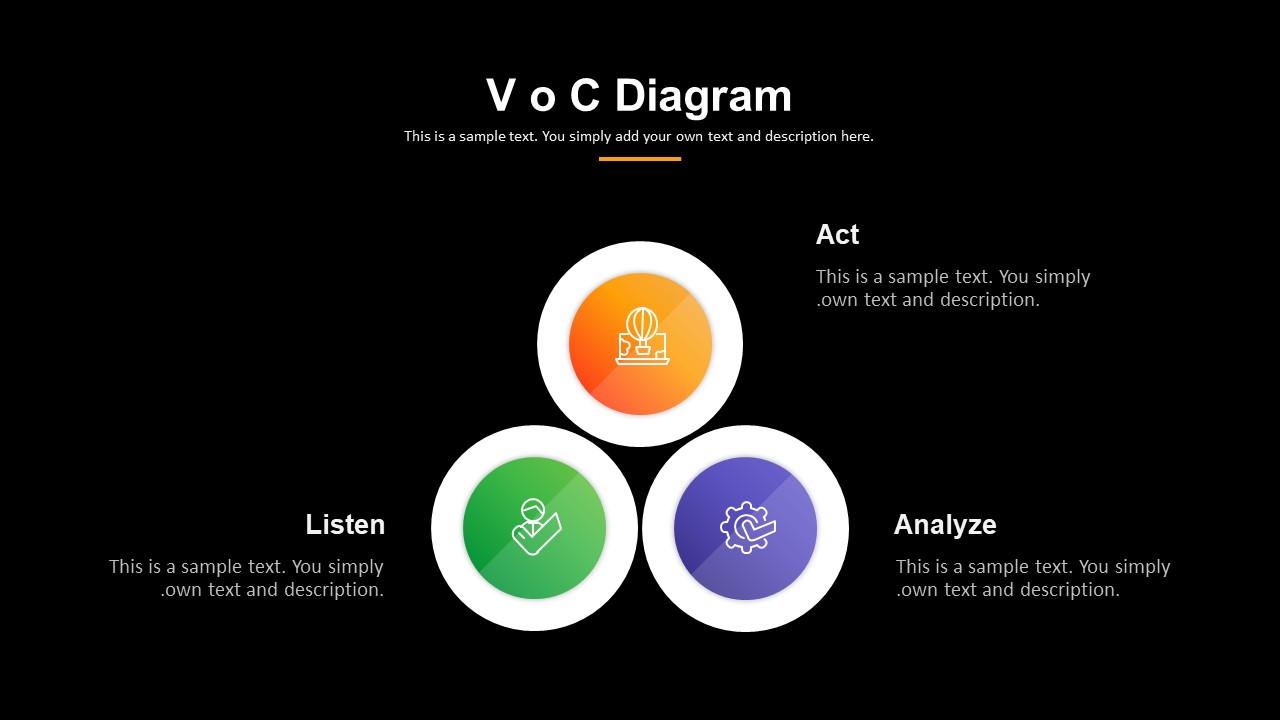 V o C Diagram

This is a sample text. You simply add your own text and description here.

Act

This is a sample text. You simply .own text and description.

Listen

This is a sample text. You simply .own text and description.

Analyze

This is a sample text. You simply .own text and description.